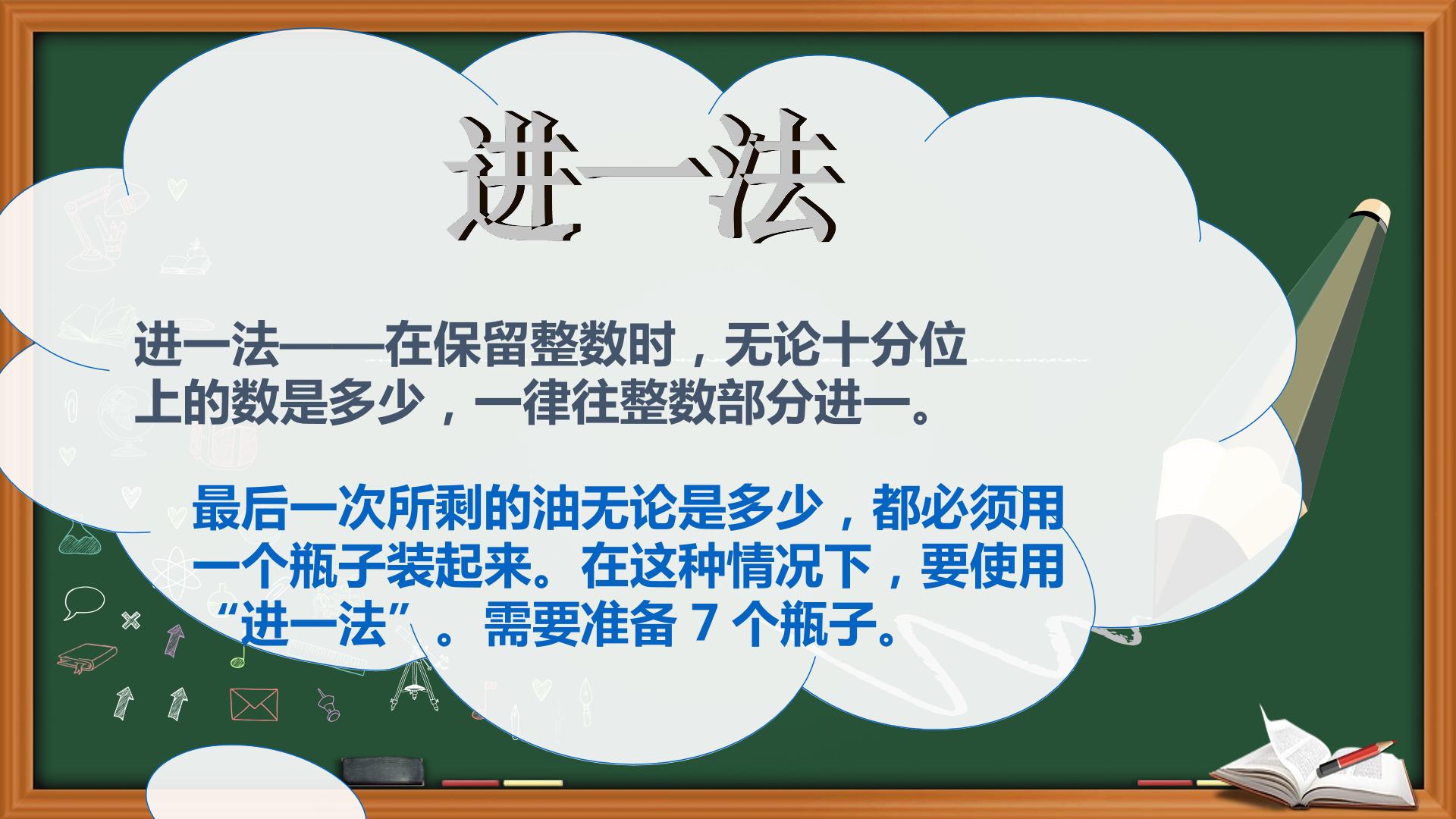 进一法

进一法——在保留整数时，无论十分位上的数是多少，一律往整数部分进一。

最后一次所剩的油无论是多少，都必须用一个瓶子装起来。在这种情况下，要使用“进一法”。需要准备7个瓶子。